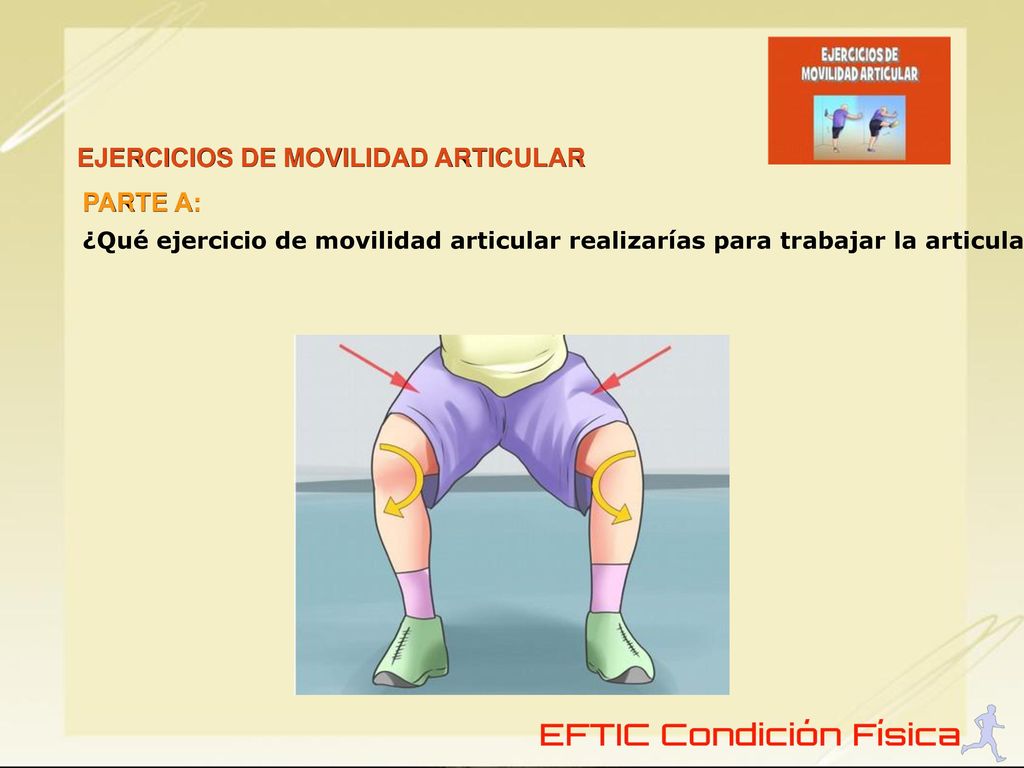 EJERCICIOS DE MOVILIDAD ARTICULAR

EJERCICIOS DE MOVILIDAD ARTICULAR

PARTE A:

¿Qué ejercicio de movilidad articular realizarías para trabajar la articula

EFTIC Condición Física